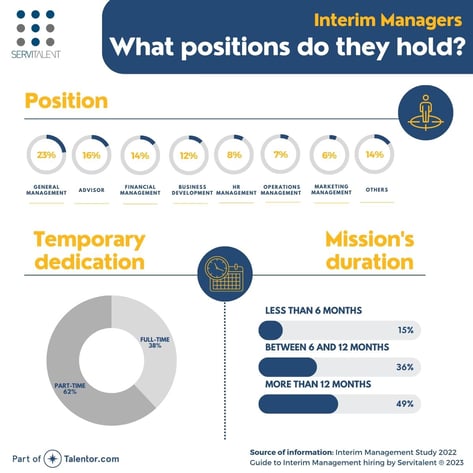 SERVITALENT

Interim Managers
What positions do they hold?

Position

23%
GENERAL MANAGEMENT

16%
ADVISOR

14%
FINANCIAL MANAGEMENT

12%
BUSINESS DEVELOPMENT

8%
HR MANAGEMENT

7%
OPERATIONS MANAGEMENT

6%
MARKETING MANAGEMENT

14%
OTHERS

Temporary dedication

FULL-TIME 38%
PART-TIME 62%

Mission's duration

LESS THAN 6 MONTHS
15%
BETWEEN 6 AND 12 MONTHS
36%
MORE THAN 12 MONTHS
49%

Part of Talentor.com

Source of information: Interim Management Study 2022
Guide to Interim Management hiring by Servitalent © 2023